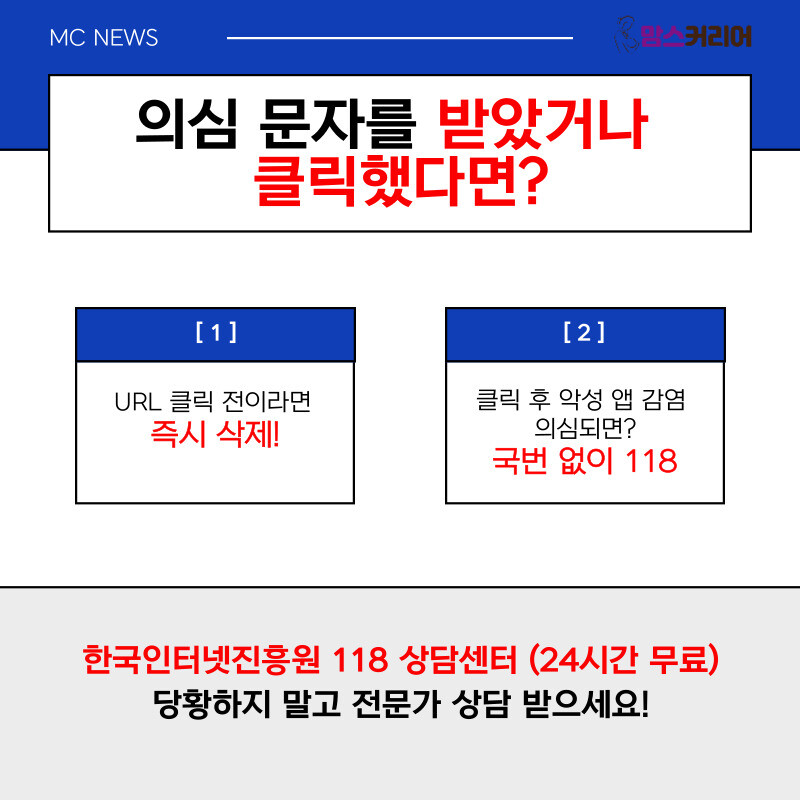 MC NEWS

맘스커리어

의심 문자를 받았거나 클릭했다면?

[ 1 ]

URL 클릭 전이라면
즉시 삭제!

[ 2 ]

클릭 후 악성 앱 감염 의심되면?
국번 없이 118

한국인터넷진흥원 118 상담센터 (24시간 무료)
당황하지 말고 전문가 상담 받으세요!